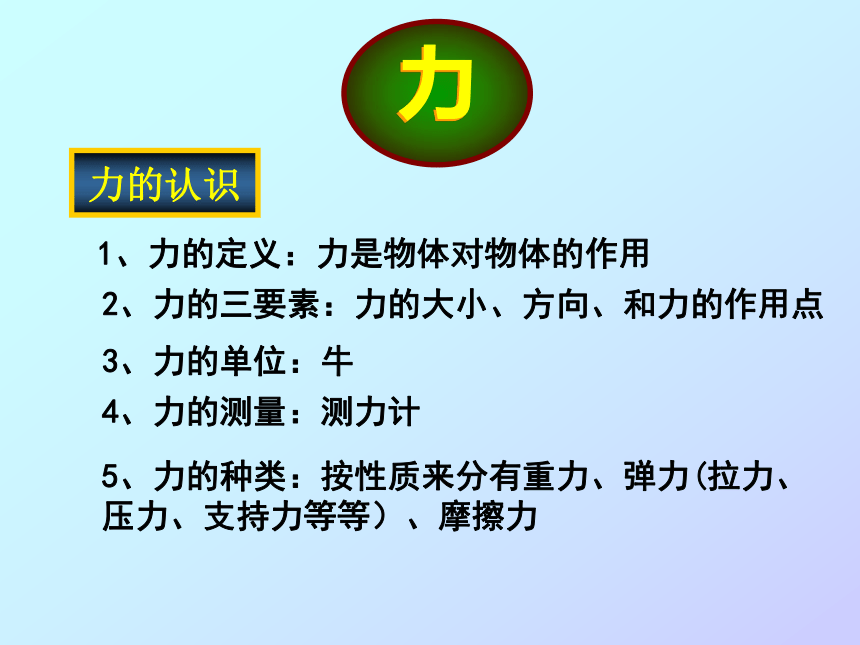 力

力的认识

1、力的定义：力是物体对物体的作用

2、力的三要素：力的大小、方向、和力的作用点

3、力的单位：牛

4、力的测量：测力计

5、力的种类：按性质来分有重力、弹力(拉力、压力、支持力等等）、摩擦力